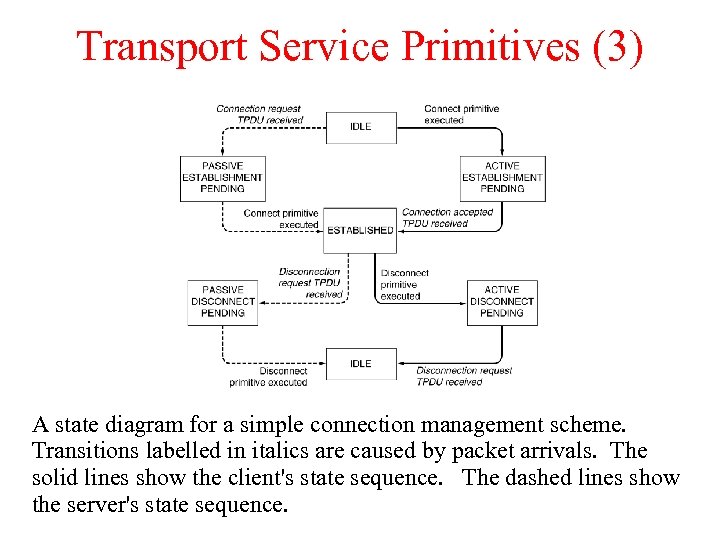 Transport Service Primitives (3)

Connection request TPDU received

IDLE

Connect primitive executed

PASSIVE ESTABLISHMENT PENDING

ACTIVE ESTABLISHMENT PENDING

Connect primitive executed

ESTABLISHED

Connection accepted TPDU received

Disconnection request TPDU received

Disconnect primitive executed

PASSIVE DISCONNECT PENDING

ACTIVE DISCONNECT PENDING

Disconnect primitive executed

IDLE

Disconnection request TPDU received

A state diagram for a simple connection management scheme. Transitions labelled in italics are caused by packet arrivals. The solid lines show the client's state sequence. The dashed lines show the server's state sequence.